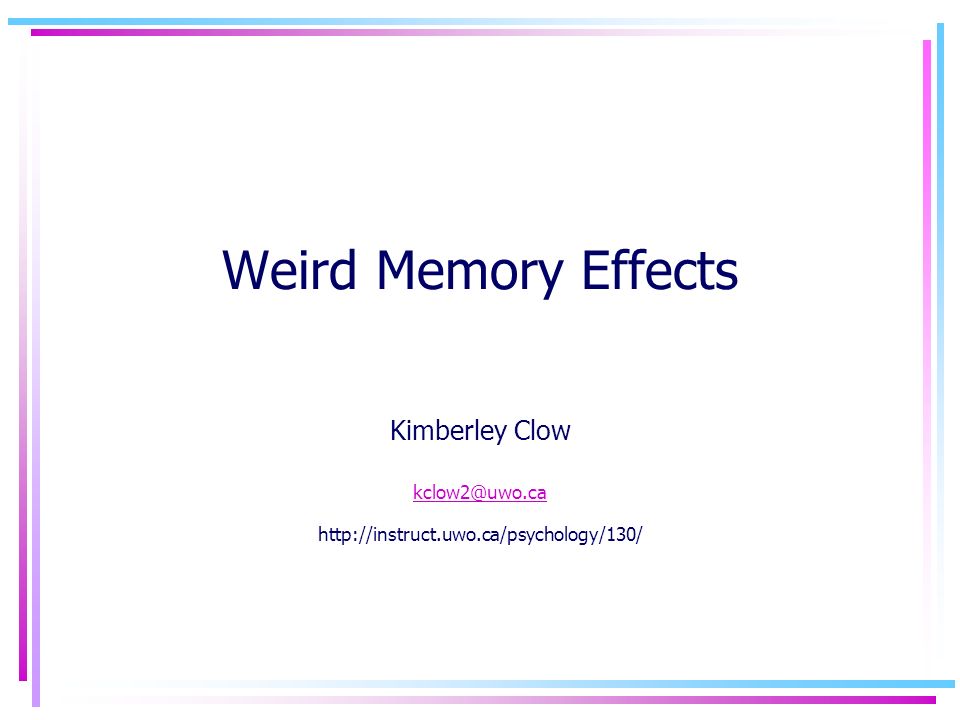 Weird Memory Effects

Kimberley Clow

kclow2@uwo.ca

http://instruct.uwo.ca/psychology/130/